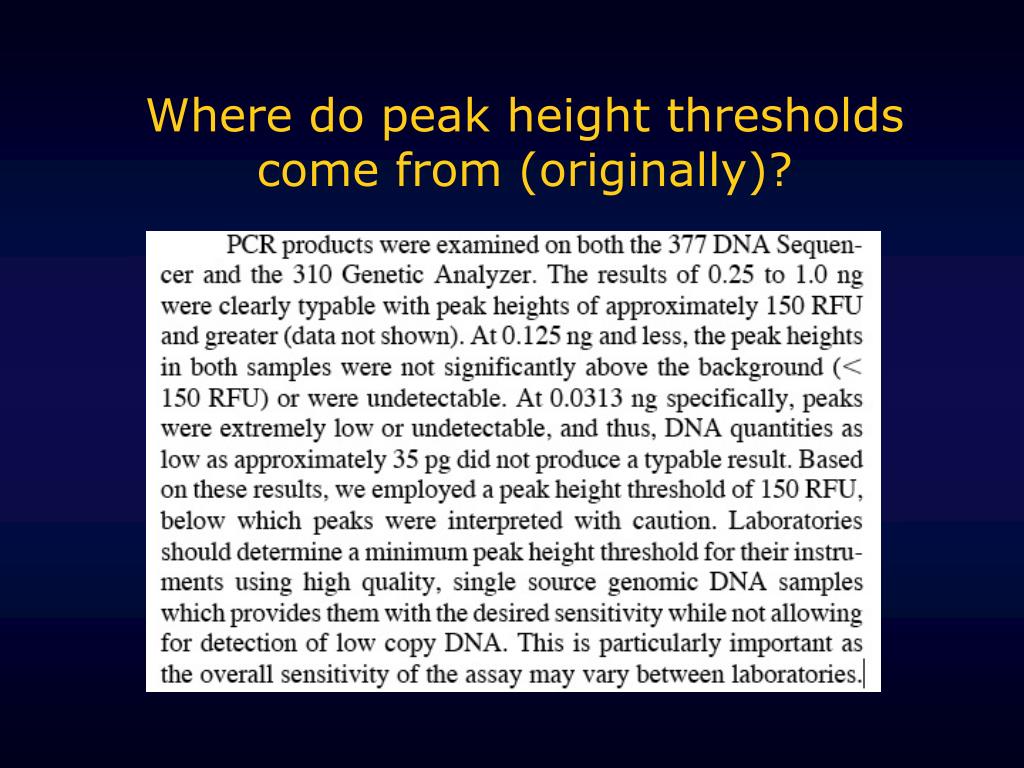 Where do peak height thresholds come from (originally)?

PCR products were examined on both the 377 DNA Sequencer and the 310 Genetic Analyzer. The results of 0.25 to 1.0 ng were clearly typable with peak heights of approximately 150 RFU and greater (data not shown). At 0.125 ng and less, the peak heights in both samples were not significantly above the background (< 150 RFU) or were undetectable. At 0.0313 ng specifically, peaks were extremely low or undetectable, and thus, DNA quantities as low as approximately 35 pg did not produce a typable result. Based on these results, we employed a peak height threshold of 150 RFU, below which peaks were interpreted with caution. Laboratories should determine a minimum peak height threshold for their instruments using high quality, single source genomic DNA samples which provides them with the desired sensitivity while not allowing for detection of low copy DNA. This is particularly important as the overall sensitivity of the assay may vary between laboratories.